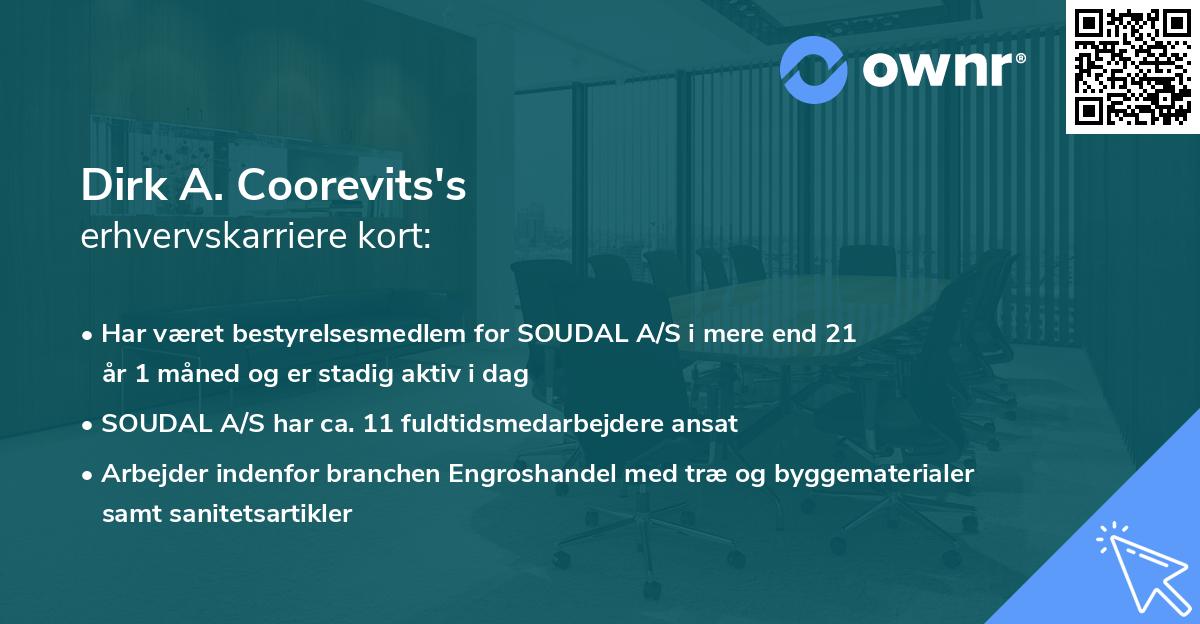 ownr®

Dirk A. Coorevits's
erhvervskarriere kort:

• Har været bestyrelsesmedlem for SOUDAL A/S i mere end 21 år 1 måned og er stadig aktiv i dag

• SOUDAL A/S har ca. 11 fuldtidsmedarbejdere ansat

• Arbejder indenfor branchen Engroshandel med træ og byggematerialer samt sanitetsartikler